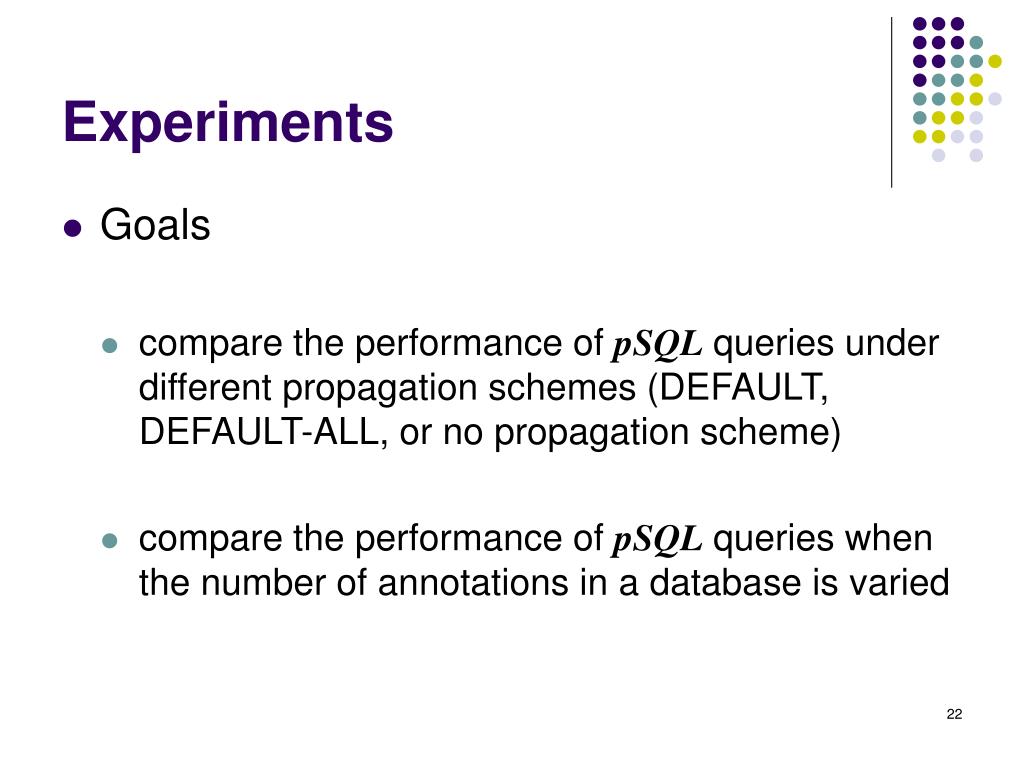 Experiments

Goals

compare the performance of pSQL queries under different propagation schemes (DEFAULT, DEFAULT-ALL, or no propagation scheme)

compare the performance of pSQL queries when the number of annotations in a database is varied

22